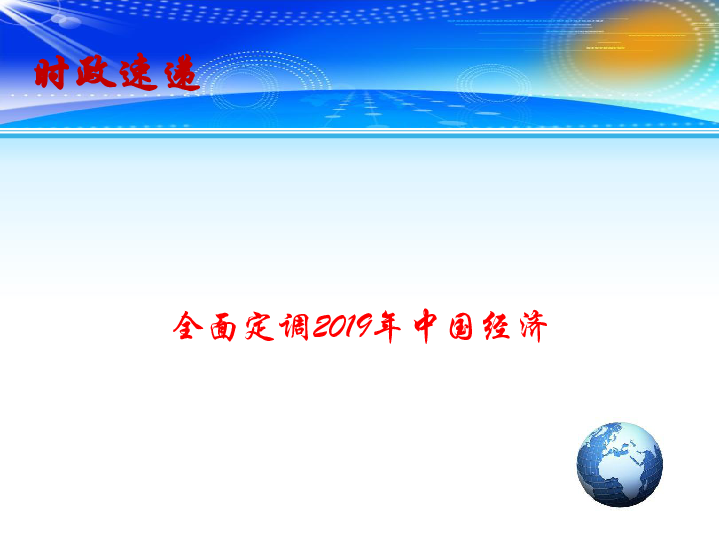 时政速递

全面定调2019年中国经济